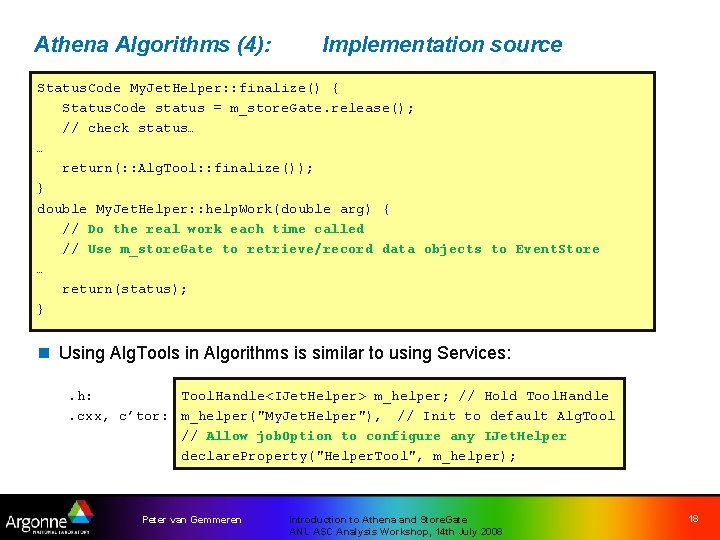 Athena Algorithms (4): Implementation source

StatusCode MyJetHelper::finalize() {
StatusCode status = m_storeGate.release();
// check status…
…
return(::AlgTool::finalize());
}
double MyJetHelper::helpWork(double arg) {
// Do the real work each time called
// Use m_storeGate to retrieve/record data objects to EventStore
…
return(status);
}

Using AlgTools in Algorithms is similar to using Services:

.h: ToolHandle<IJetHelper> m_helper; // Hold ToolHandle
.cxx, c'tor: m_helper("MyJetHelper"), // Init to default AlgTool
// Allow jobOption to configure any IJetHelper
declareProperty("HelperTool", m_helper);

Argonne NATIONAL LABORATORY

Peter van Gemmeren

Introduction to Athena and StoreGate
ANL ASC Analysis Workshop, 14th July 2008

18